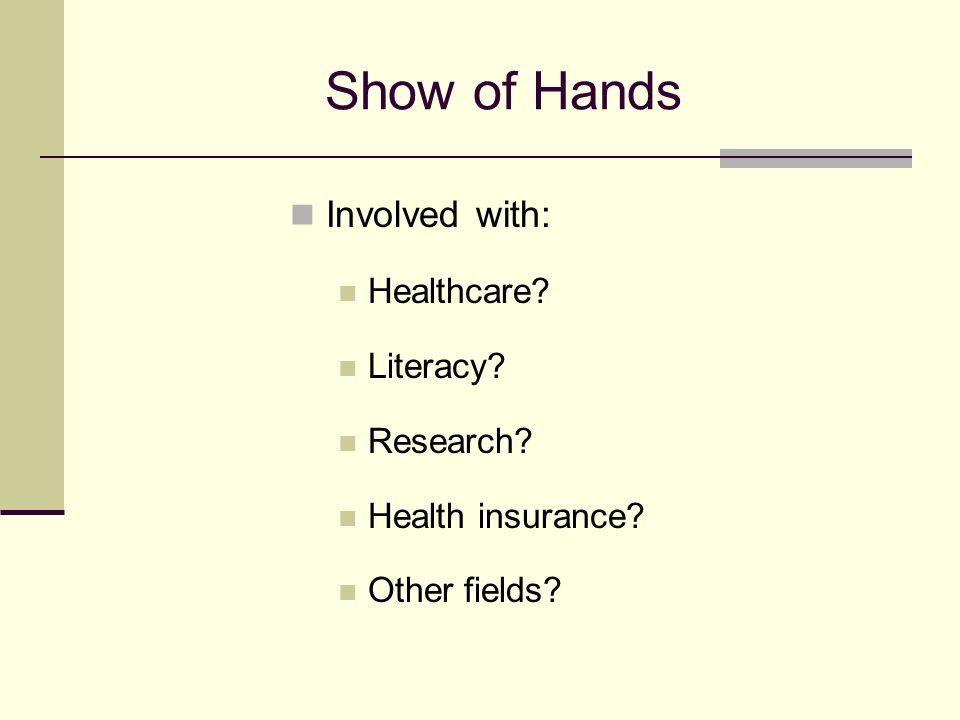 Show of Hands

Involved with:

Healthcare?

Literacy?

Research?

Health insurance?

Other fields?